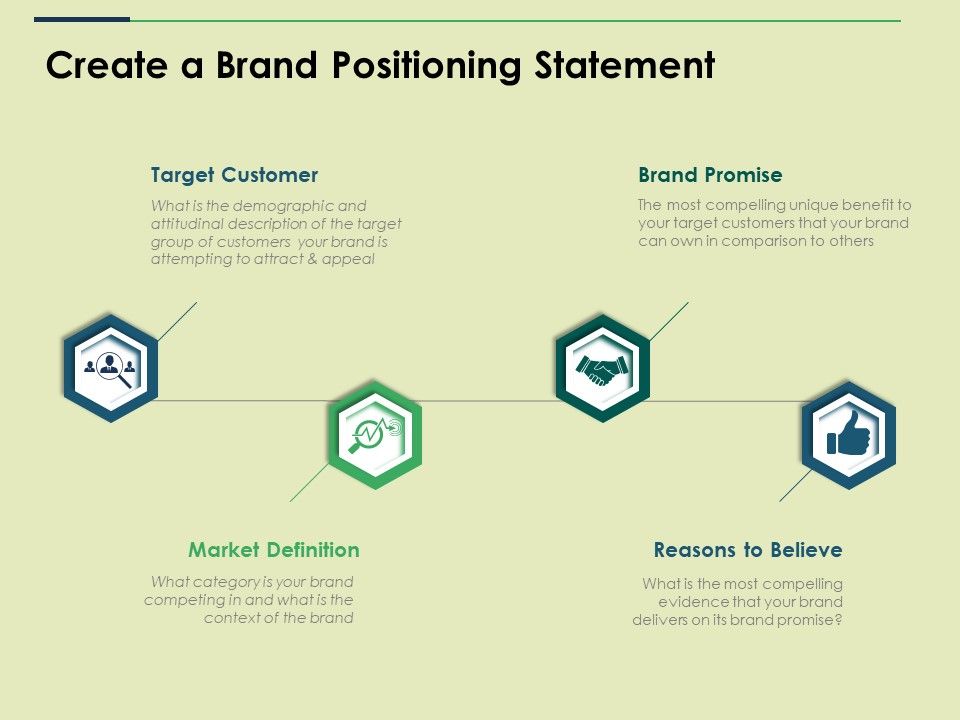 Create a Brand Positioning Statement

Target Customer

What is the demographic and attitudinal description of the target group of customers your brand is attempting to attract & appeal

Brand Promise

The most compelling unique benefit to your target customers that your brand can own in comparison to others

Market Definition

What category is your brand competing in and what is the context of the brand

Reasons to Believe

What is the most compelling evidence that your brand delivers on its brand promise?